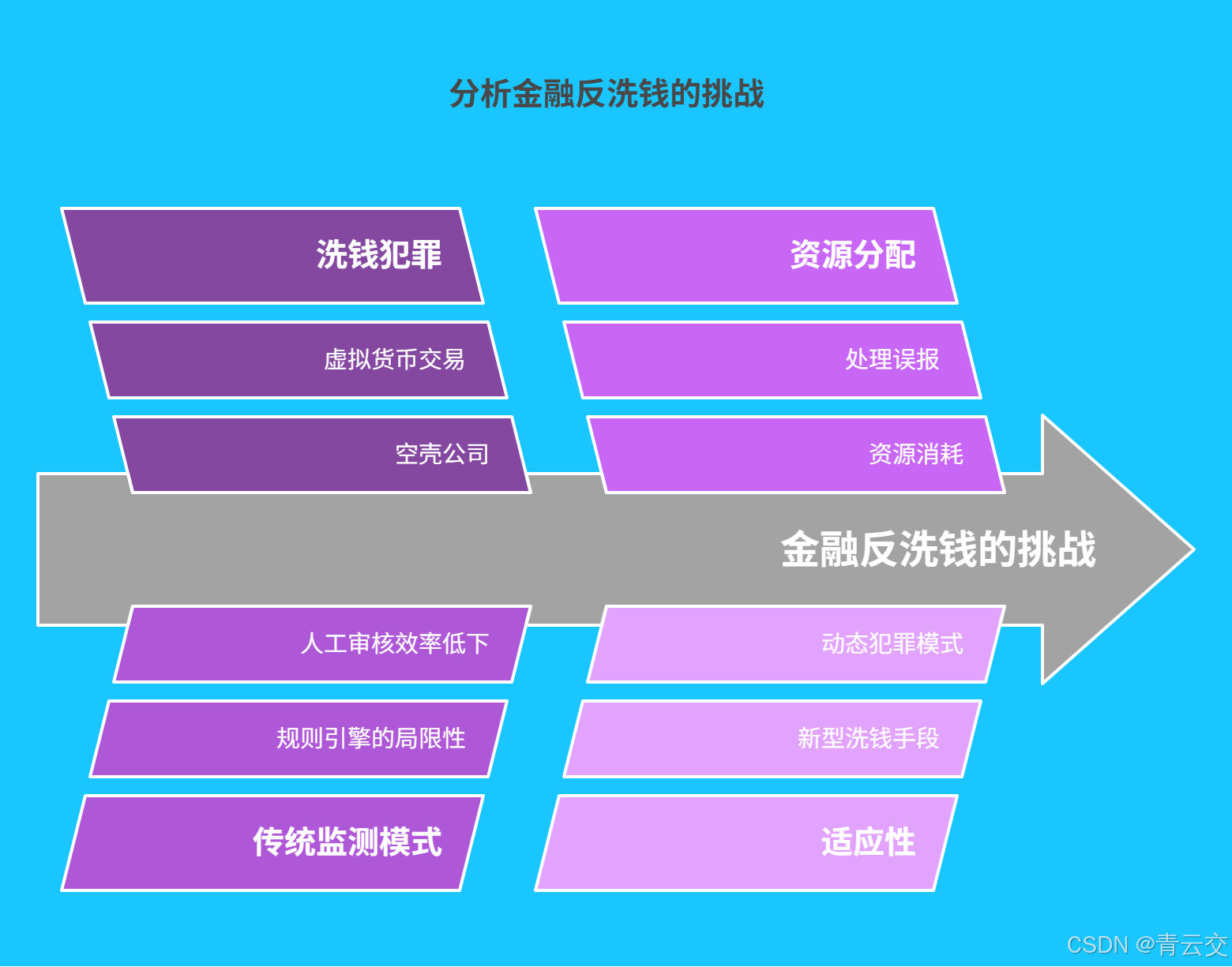 分析金融反洗钱的挑战

洗钱犯罪

虚拟货币交易

空壳公司

资源分配

处理误报

资源消耗

金融反洗钱的挑战

人工审核效率低下

规则引擎的局限性

传统监测模式

动态犯罪模式

新型洗钱手段

适应性

CSDN @青云交